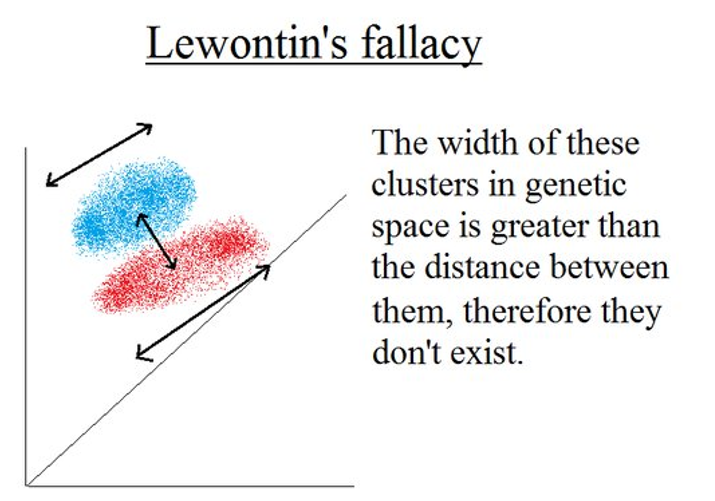 Lewontin's fallacy

The width of these clusters in genetic space is greater than the distance between them, therefore they don't exist.